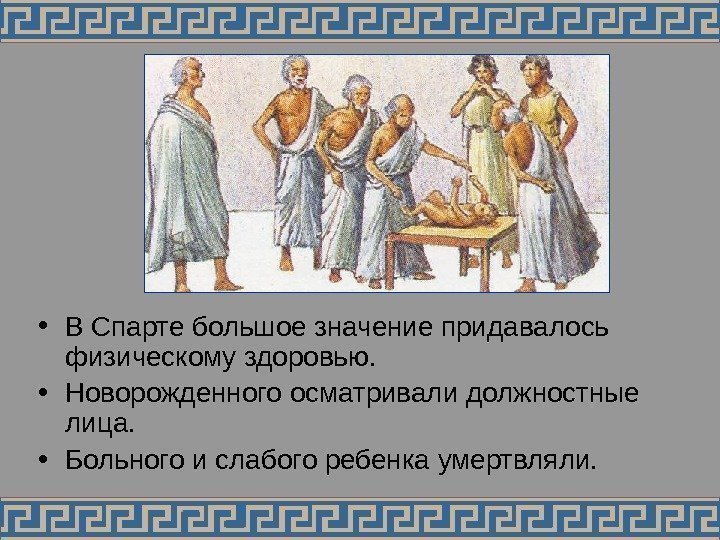 • В Спарте большое значение придавалось физическому здоровью.

• Новорожденного осматривали должностные лица.

• Больного и слабого ребенка умертвляли.